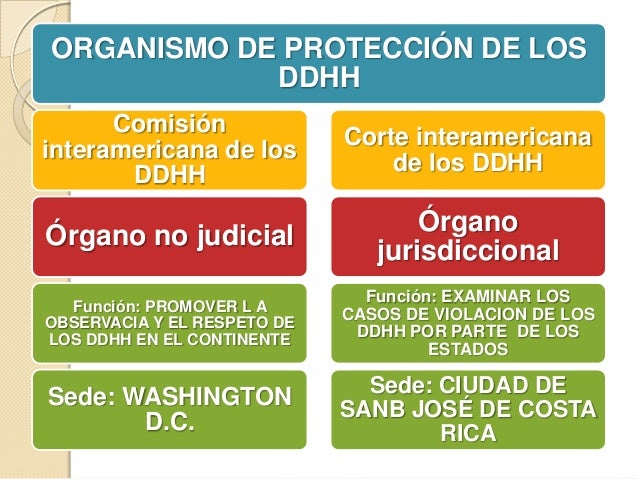 ORGANISMO DE PROTECCIÓN DE LOS DDHH

Comisión interamericana de los DDHH

Órgano no judicial

Función: PROMOVER L A OBSERVACIA Y EL RESPETO DE LOS DDHH EN EL CONTINENTE

Sede: WASHINGTON D.C.

Corte interamericana de los DDHH

Órgano jurisdiccional

Función: EXAMINAR LOS CASOS DE VIOLACION DE LOS DDHH POR PARTE DE LOS ESTADOS

Sede: CIUDAD DE SANB JOSÉ DE COSTA RICA